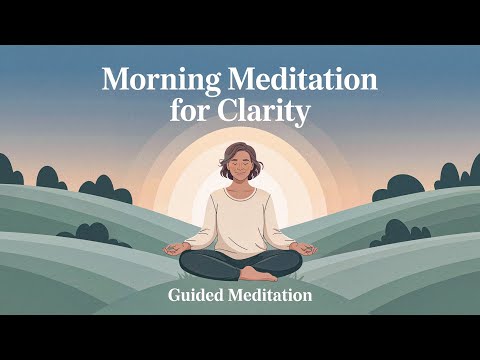 Morning Meditation for Clarity

Guided Meditation